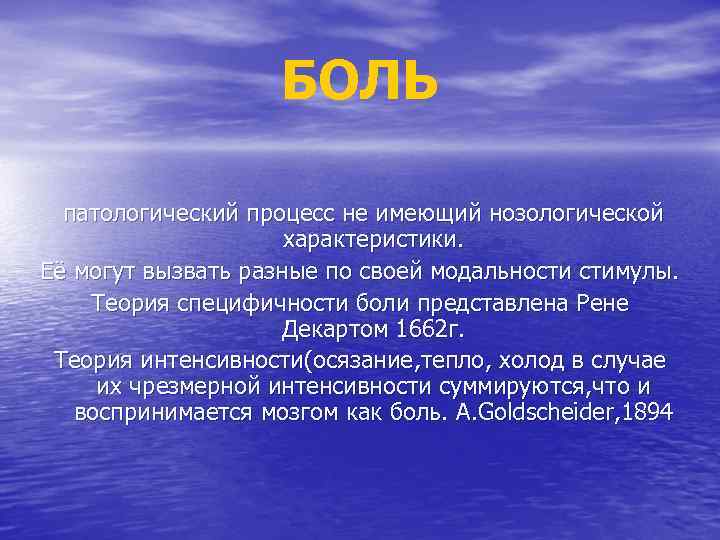 БОЛЬ

патологический процесс не имеющий нозологической характеристики.

Её могут вызвать разные по своей модальности стимулы.

Теория специфичности боли представлена Рене Декартом 1662г.

Теория интенсивности(осязание,тепло, холод в случае их чрезмерной интенсивности суммируются,что и воспринимается мозгом как боль. A.Goldscheider,1894